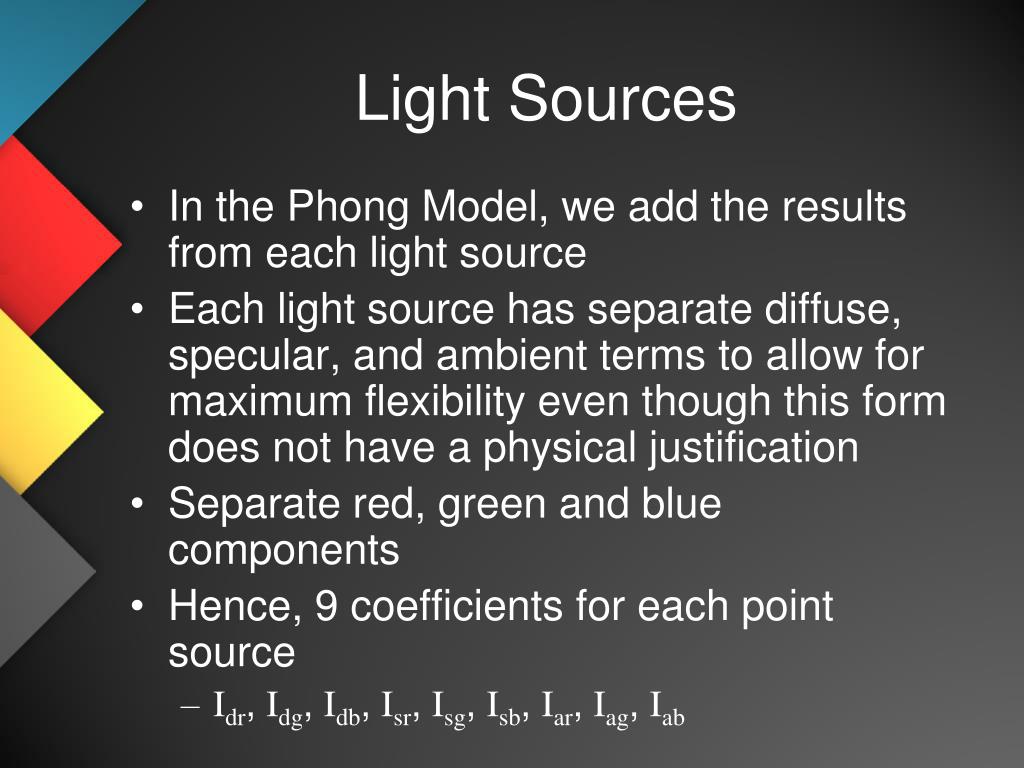 Light Sources

• In the Phong Model, we add the results from each light source
• Each light source has separate diffuse, specular, and ambient terms to allow for maximum flexibility even though this form does not have a physical justification
• Separate red, green and blue components
• Hence, 9 coefficients for each point source
– $I_{dr}$, $I_{dg}$, $I_{db}$, $I_{sr}$, $I_{sg}$, $I_{sb}$, $I_{ar}$, $I_{ag}$, $I_{ab}$